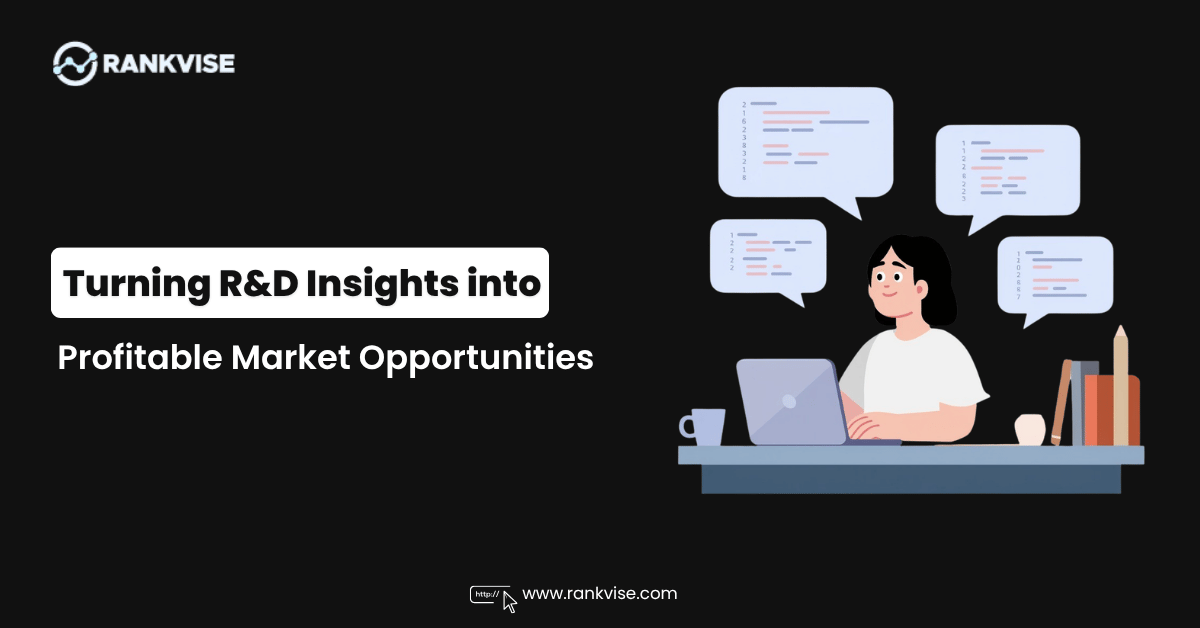 RANKVISE

Turning R&D Insights into

Profitable Market Opportunities

http://

www.rankvise.com